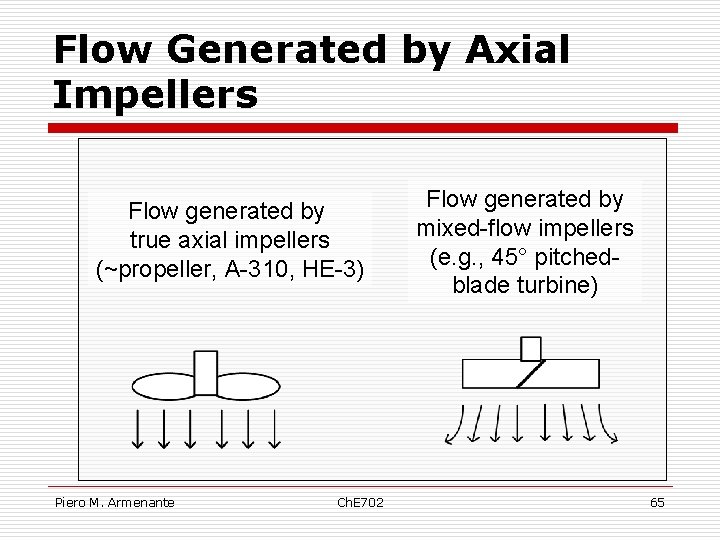 Flow Generated by Axial Impellers

Flow generated by true axial impellers (~propeller, A-310, HE-3)

Flow generated by mixed-flow impellers (e.g., 45° pitched-blade turbine)

Piero M. Armenante

ChE702

65